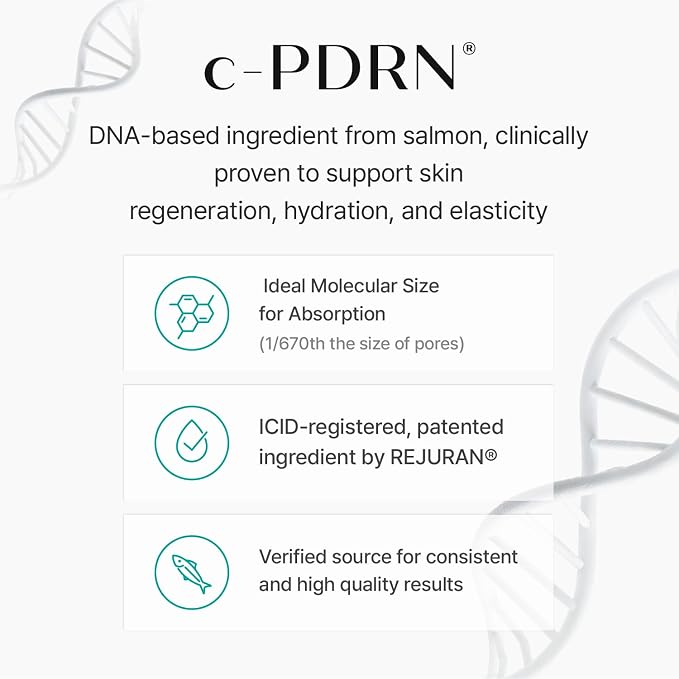 c-PDRN®

DNA-based ingredient from salmon, clinically proven to support skin regeneration, hydration, and elasticity

Ideal Molecular Size for Absorption
(1/670th the size of pores)

ICID-registered, patented ingredient by REJURAN®

Verified source for consistent and high quality results